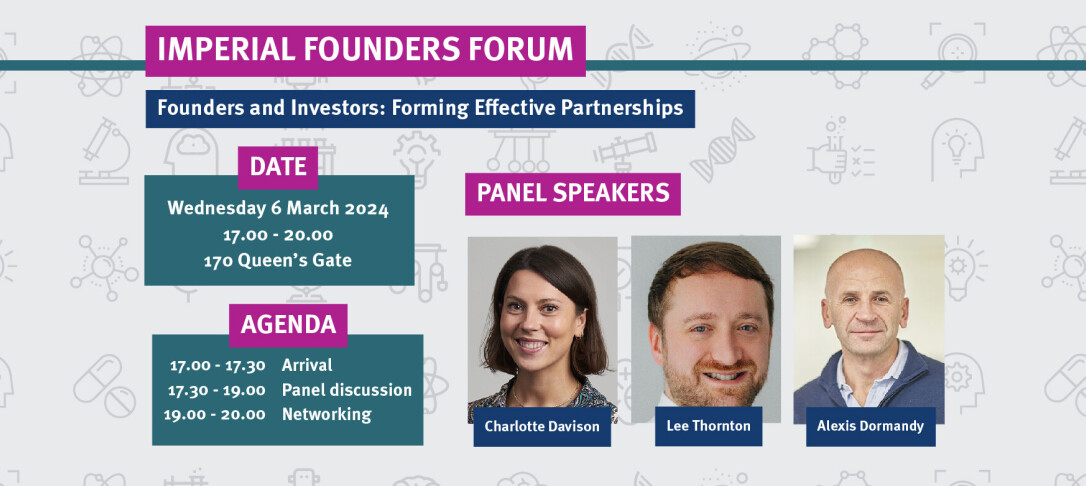 IMPERIAL FOUNDERS FORUM

Founders and Investors: Forming Effective Partnerships

DATE

Wednesday 6 March 2024
17.00 - 20.00
170 Queen's Gate

AGENDA

17.00 - 17.30 Arrival
17.30 - 19.00 Panel discussion
19.00 - 20.00 Networking

PANEL SPEAKERS

Charlotte Davison

Lee Thornton

Alexis Dormandy